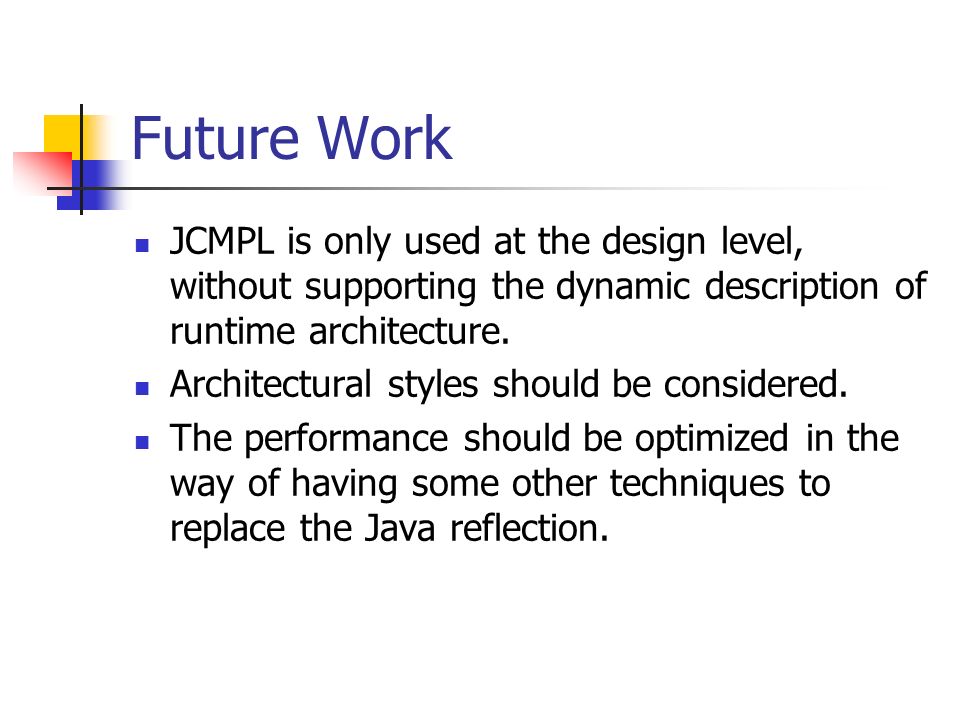 Future Work

- JCMPL is only used at the design level, without supporting the dynamic description of runtime architecture.
- Architectural styles should be considered.
- The performance should be optimized in the way of having some other techniques to replace the Java reflection.